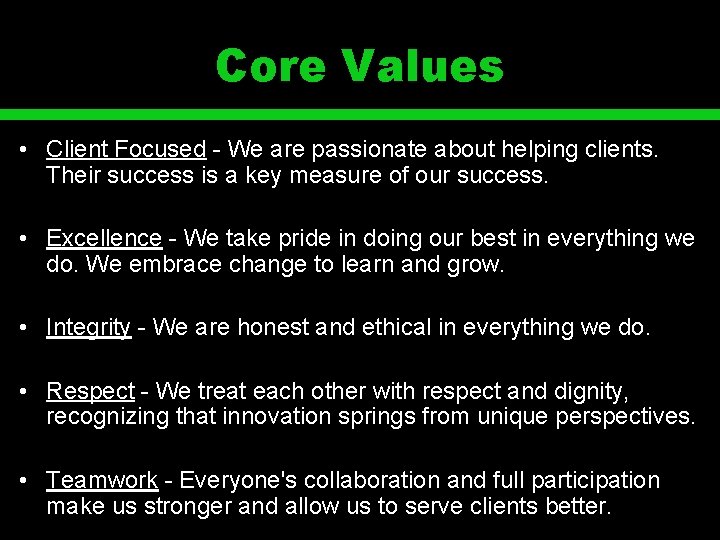 Core Values

• Client Focused - We are passionate about helping clients. Their success is a key measure of our success.

• Excellence - We take pride in doing our best in everything we do. We embrace change to learn and grow.

• Integrity - We are honest and ethical in everything we do.

• Respect - We treat each other with respect and dignity, recognizing that innovation springs from unique perspectives.

• Teamwork - Everyone's collaboration and full participation make us stronger and allow us to serve clients better.